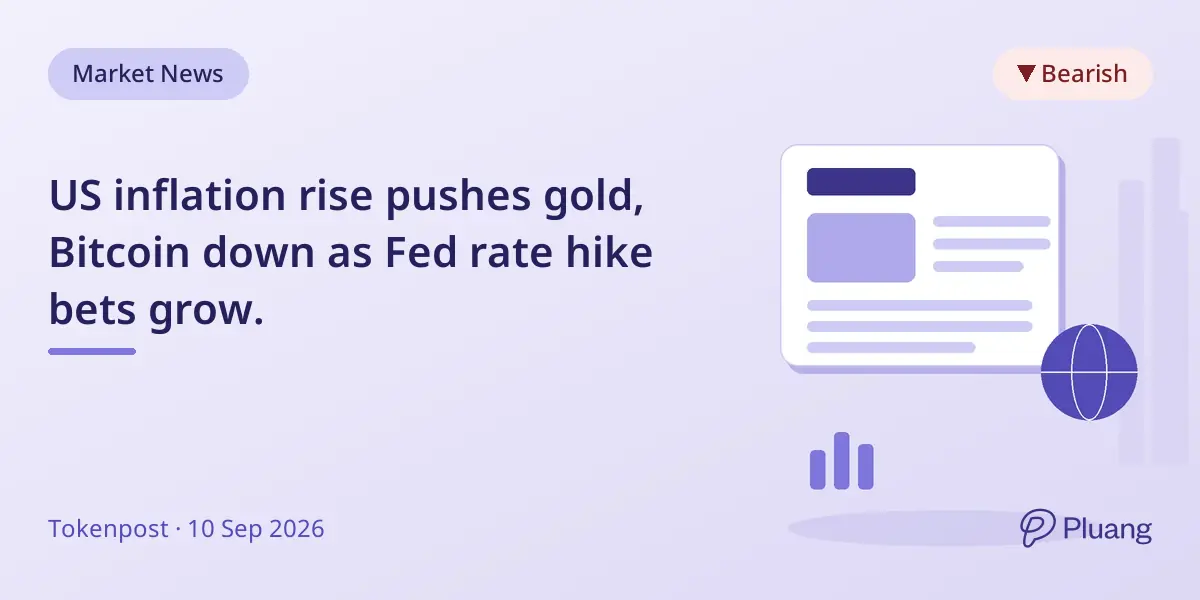 Market News

▼ Bearish

US inflation rise pushes gold, Bitcoin down as Fed rate hike bets grow.

Tokenpost · 10 Sep 2026

Pluang